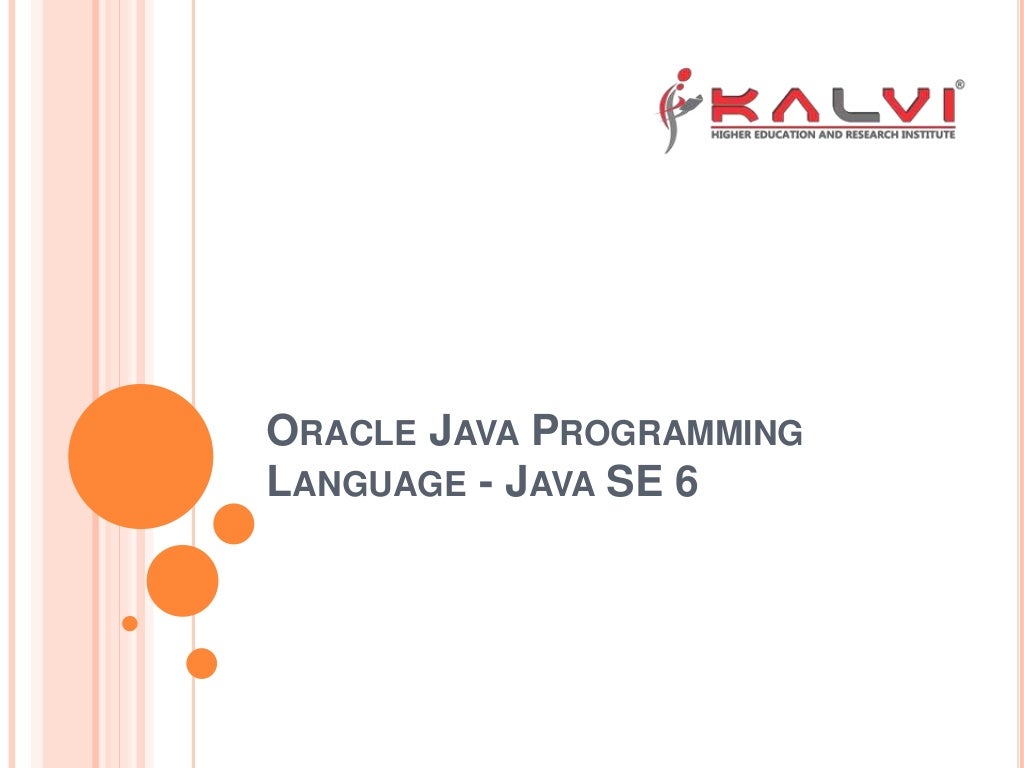 KALVI®
HIGHER EDUCATION AND RESEARCH INSTITUTE

ORACLE JAVA PROGRAMMING LANGUAGE - JAVA SE 6